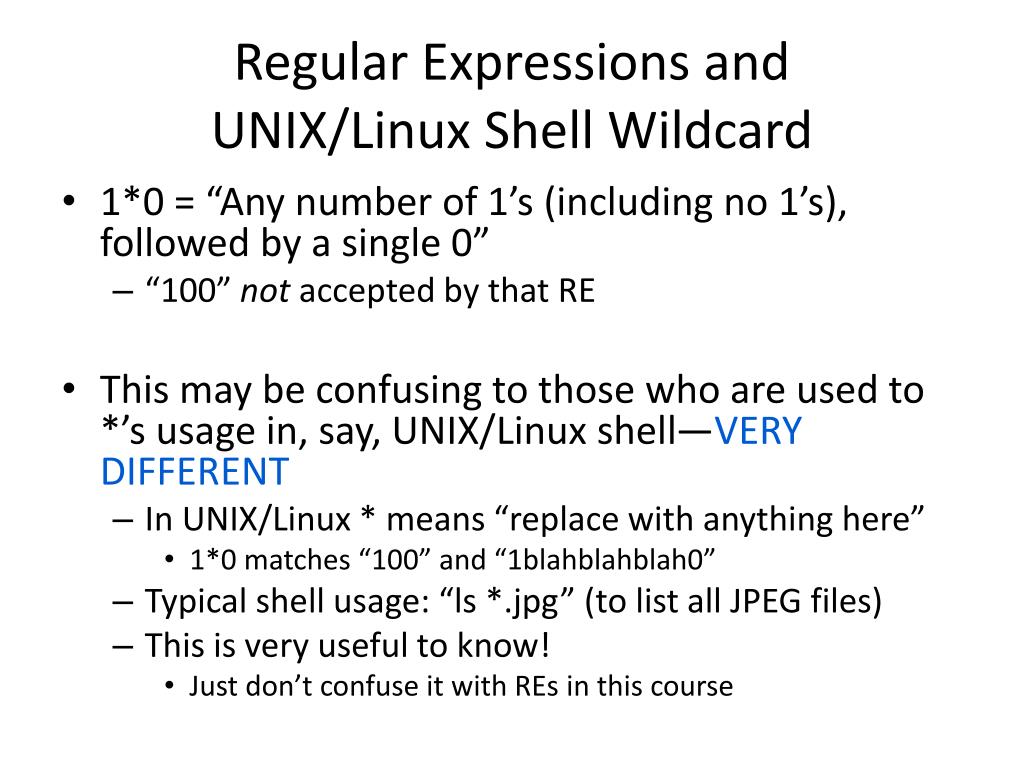 Regular Expressions and UNIX/Linux Shell Wildcard

• 1*0 = “Any number of 1’s (including no 1’s), followed by a single 0”
– “100” not accepted by that RE

• This may be confusing to those who are used to *’s usage in, say, UNIX/Linux shell—VERY DIFFERENT
– In UNIX/Linux * means “replace with anything here”
• 1*0 matches “100” and “1blahblahblah0”
– Typical shell usage: “ls *.jpg” (to list all JPEG files)
– This is very useful to know!
• Just don’t confuse it with REs in this course